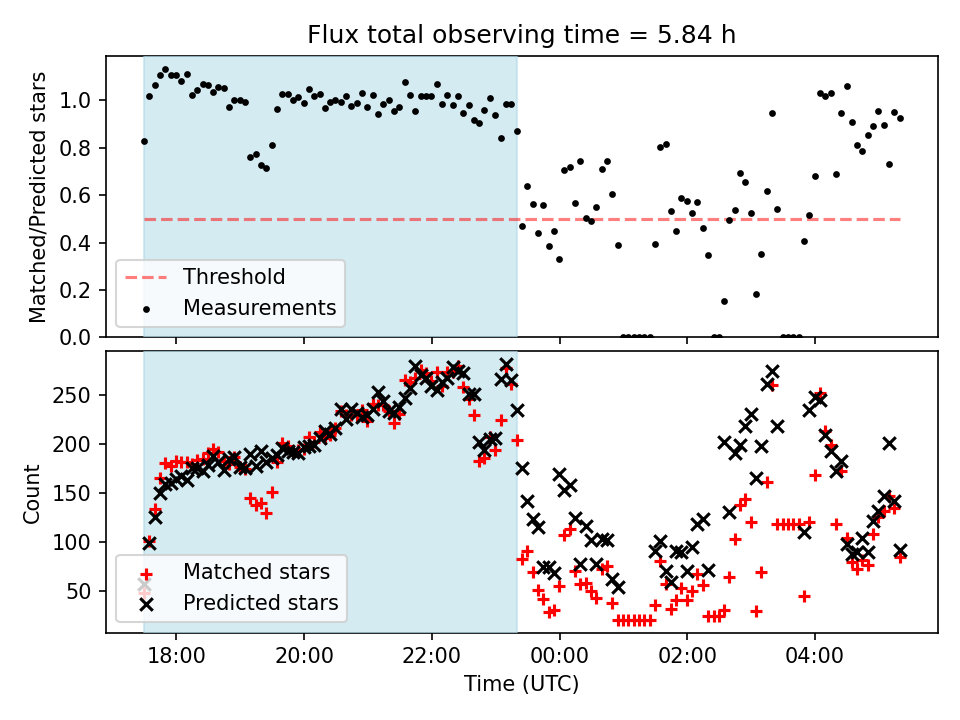 Flux total observing time = 5.84 h

Matched/Predicted stars

1.0
0.8
0.6
0.4
0.2
0.0

Threshold
Measurements

Count

250
200
150
100
50

Matched stars
Predicted stars

18:00
20:00
22:00
00:00
02:00
04:00

Time (UTC)